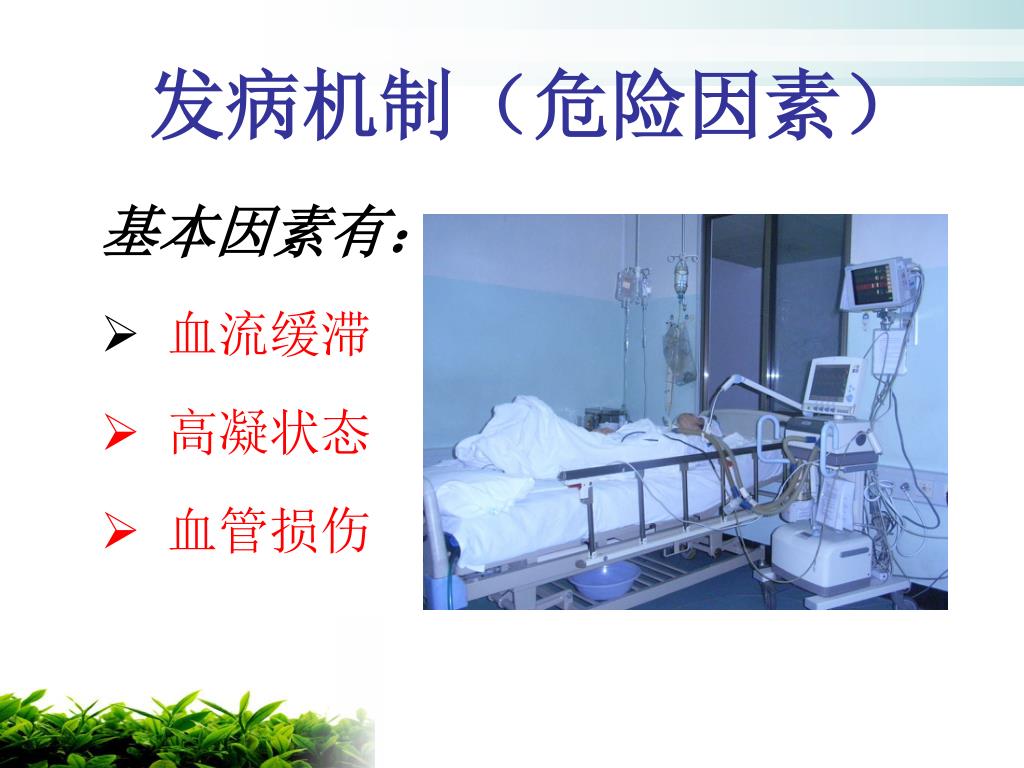 发病机制（危险因素）

基本因素有：

➢ 血流缓滞

➢ 高凝状态

➢ 血管损伤